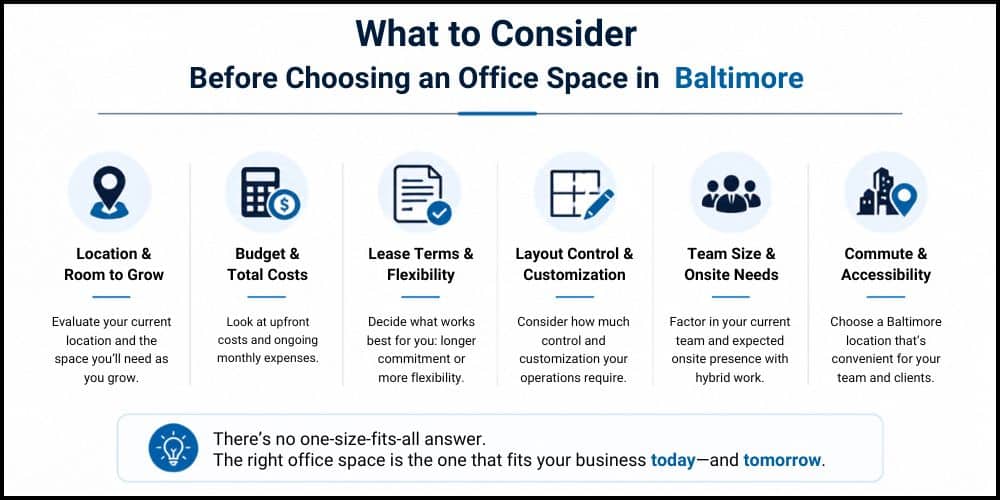 What to Consider
Before Choosing an Office Space in Baltimore

Location & Room to Grow

Evaluate your current location and the space you'll need as you grow.

Budget & Total Costs

Look at upfront costs and ongoing monthly expenses.

Lease Terms & Flexibility

Decide what works best for you: longer commitment or more flexibility.

Layout Control & Customization

Consider how much control and customization your operations require.

Team Size & Onsite Needs

Factor in your current team and expected onsite presence with hybrid work.

Commute & Accessibility

Choose a Baltimore location that's convenient for your team and clients.

There's no one-size-fits-all answer.
The right office space is the one that fits your business today—and tomorrow.